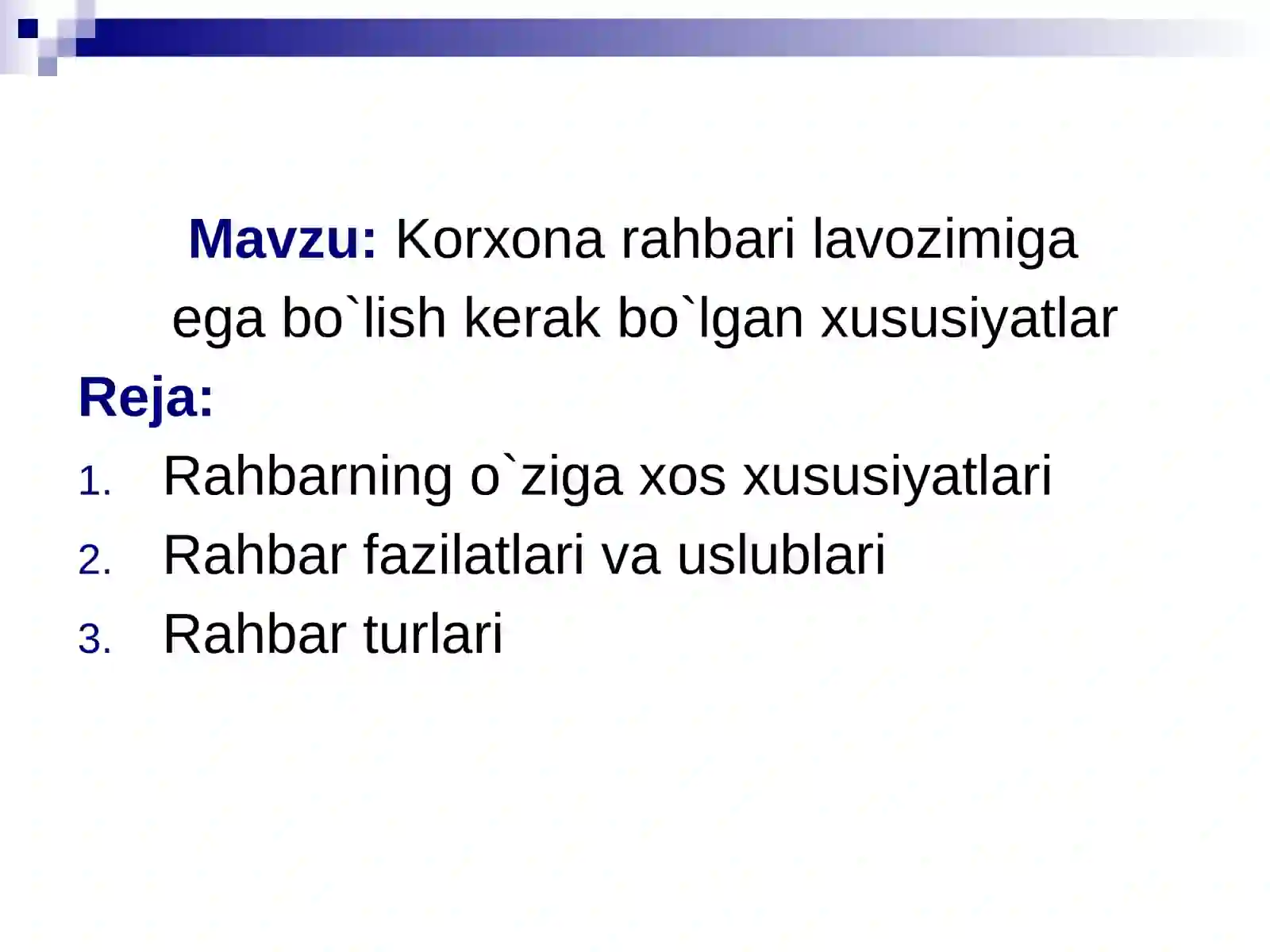 Mavzu: Korxona rahbari lavozimiga ega bo`lish kerak bo`lgan xususiyatlar

Reja:

1. Rahbarning o`ziga xos xususiyatlari
2. Rahbar fazilatlari va uslublari
3. Rahbar turlari